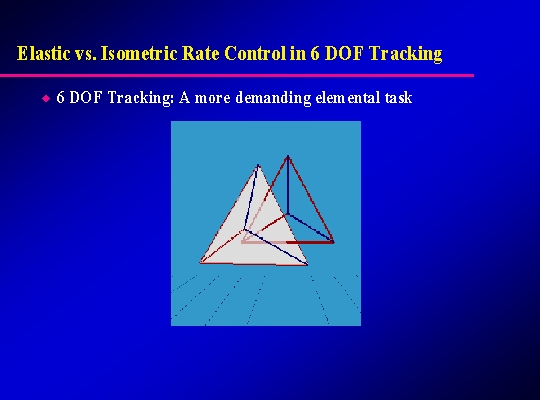 Elastic vs. Isometric Rate Control in 6 DOF Tracking

◆ 6 DOF Tracking: A more demanding elemental task